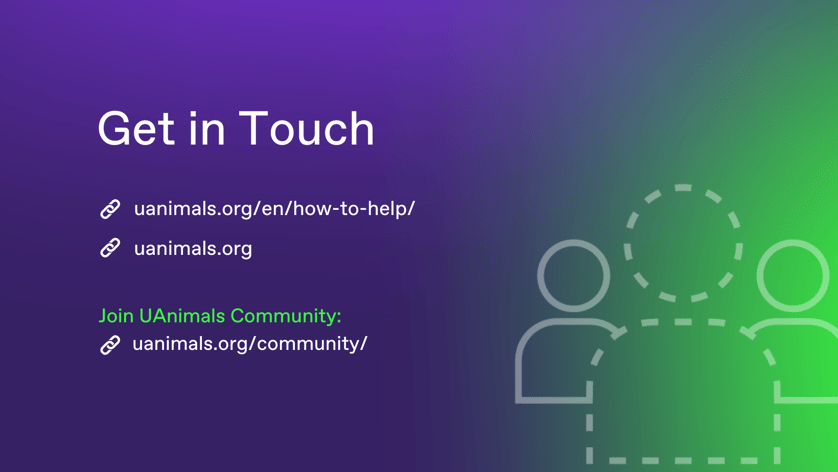 Get in Touch

uanimals.org/en/how-to-help/

uanimals.org

Join UAnimals Community:

uanimals.org/community/